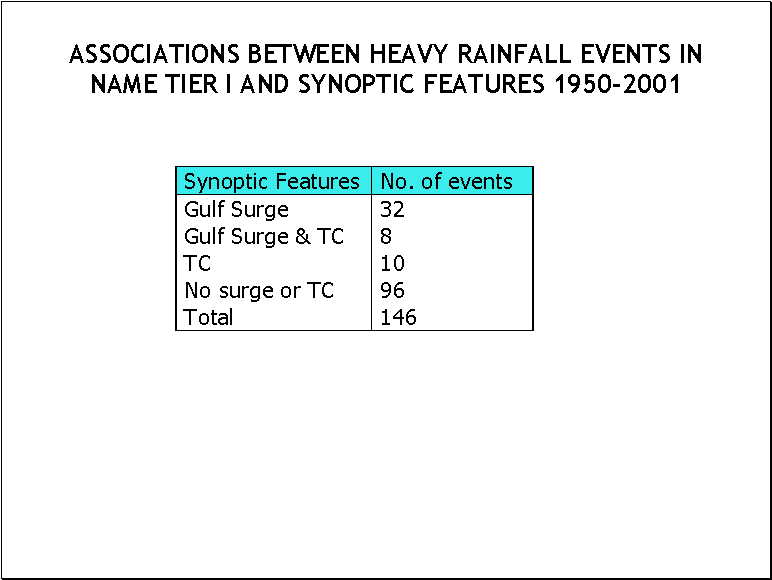 ASSOCIATIONS BETWEEN HEAVY RAINFALL EVENTS IN NAME TIER I AND SYNOPTIC FEATURES 1950-2001

| Synoptic Features | No. of events |
|---|---|
| Gulf Surge | 32 |
| Gulf Surge & TC | 8 |
| TC | 10 |
| No surge or TC | 96 |
| Total | 146 |